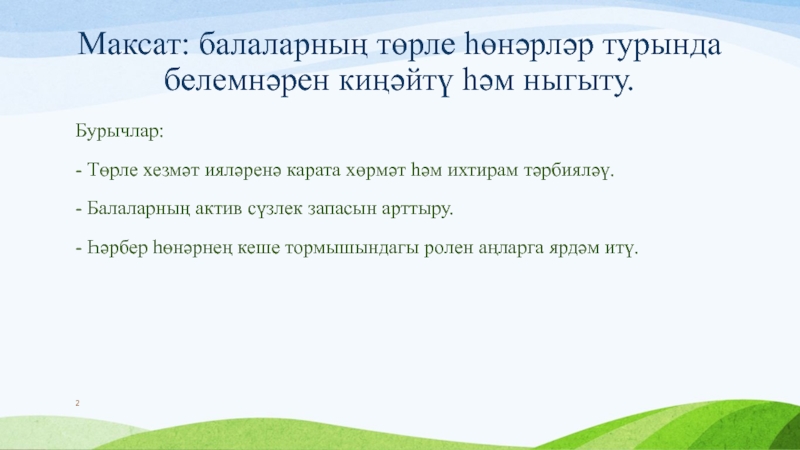 Максат: балаларның төрле һөнәрләр турында белемнәрен киңәйтү һәм ныгыту.

Бурычлар:

- Төрле хезмәт ияләренә карата хөрмәт һәм ихтирам тәрбияләү.

- Балаларның актив сүзлек запасын арттыру.

- Һәрбер һөнәрнең кеше тормышындагы ролен аңларга ярдәм итү.

2